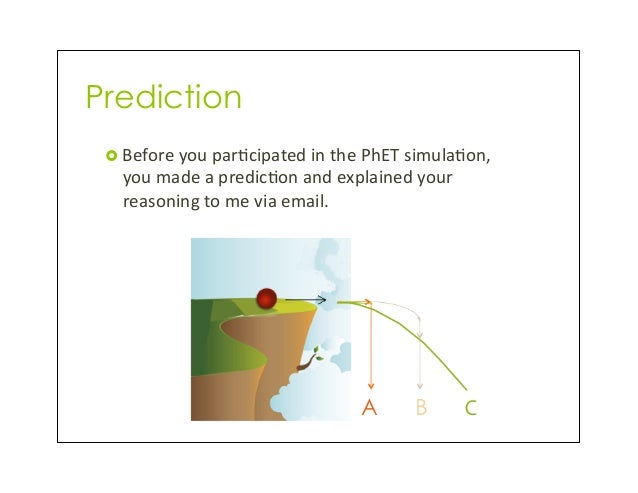 Prediction

Before you participated in the PhET simulation, you made a prediction and explained your reasoning to me via email.

A B C